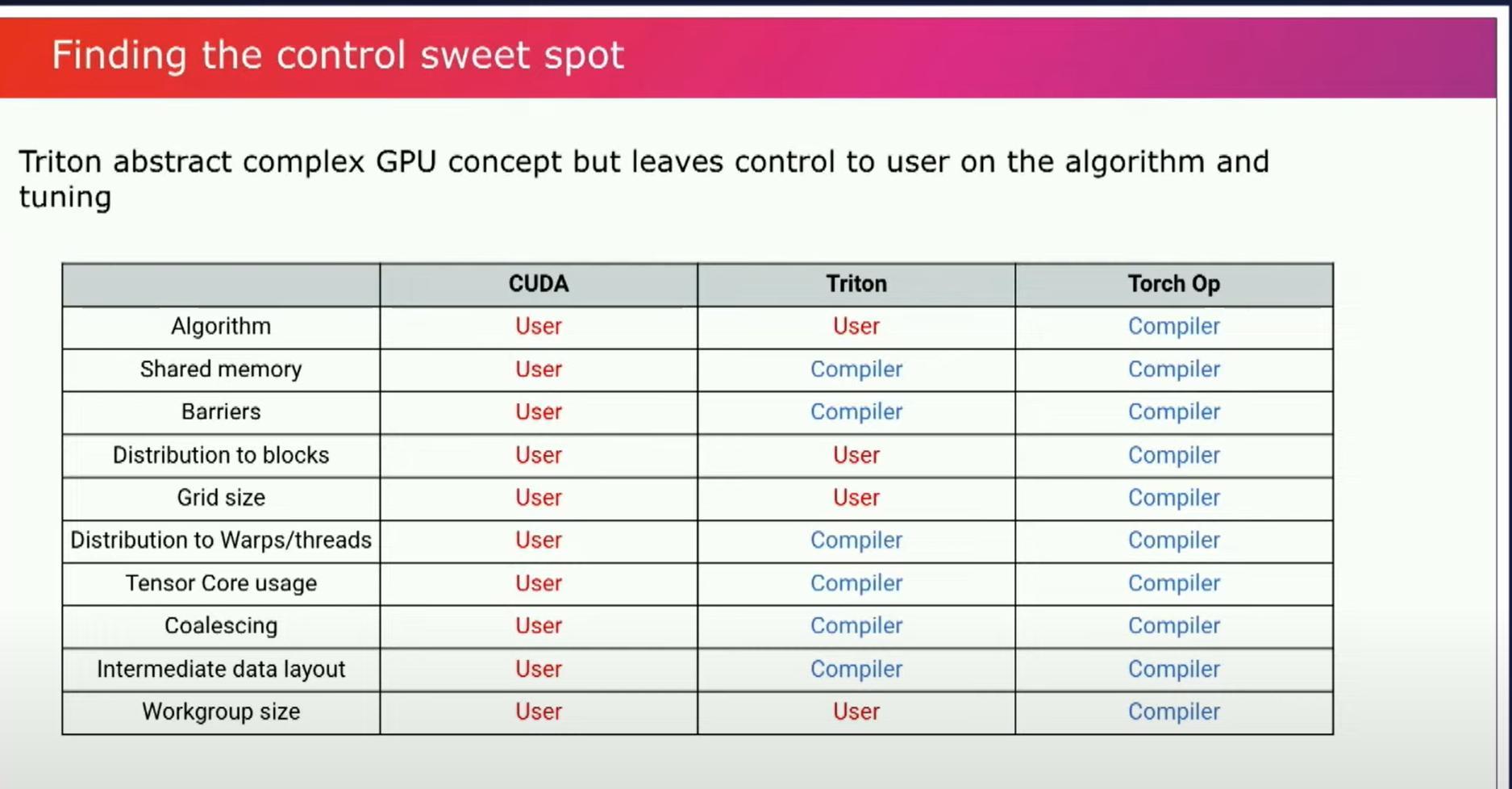 Finding the control sweet spot

Triton abstract complex GPU concept but leaves control to user on the algorithm and tuning

| | CUDA | Triton | Torch Op |
|---|---|---|---|
| Algorithm | User | User | Compiler |
| Shared memory | User | Compiler | Compiler |
| Barriers | User | Compiler | Compiler |
| Distribution to blocks | User | User | Compiler |
| Grid size | User | User | Compiler |
| Distribution to Warps/threads | User | Compiler | Compiler |
| Tensor Core usage | User | Compiler | Compiler |
| Coalescing | User | Compiler | Compiler |
| Intermediate data layout | User | Compiler | Compiler |
| Workgroup size | User | User | Compiler |